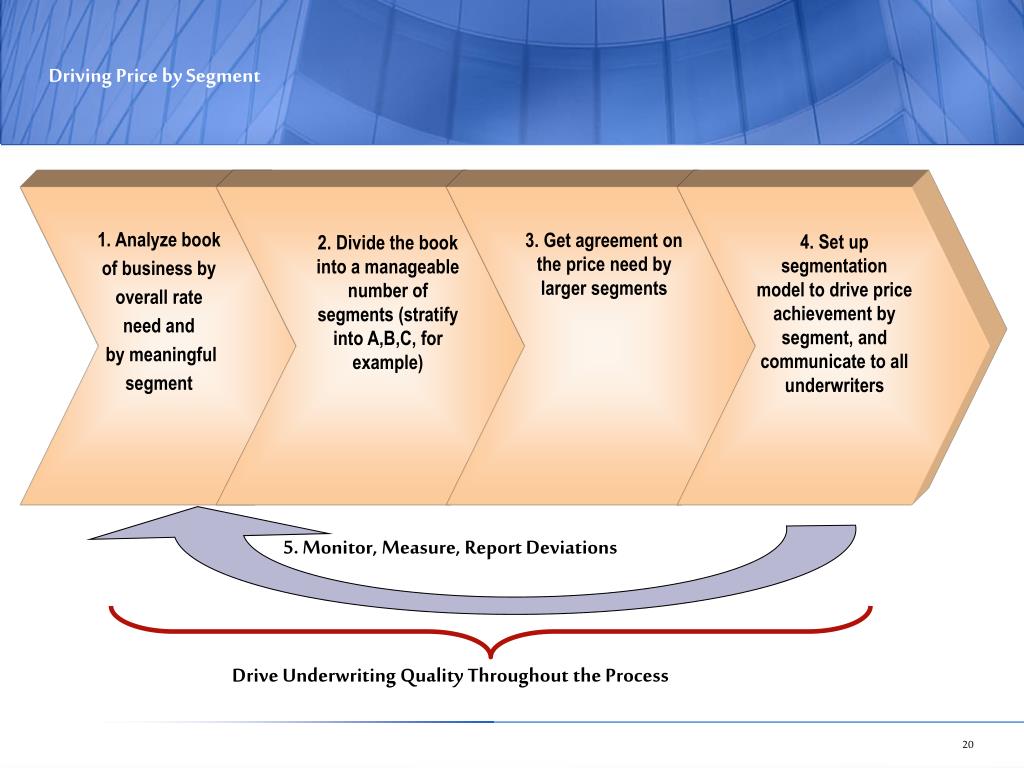 Driving Price by Segment

1. Analyze book of business by overall rate need and by meaningful segment

2. Divide the book into a manageable number of segments (stratify into A,B,C, for example)

3. Get agreement on the price need by larger segments

4. Set up segmentation model to drive price achievement by segment, and communicate to all underwriters

5. Monitor, Measure, Report Deviations

Drive Underwriting Quality Throughout the Process

20